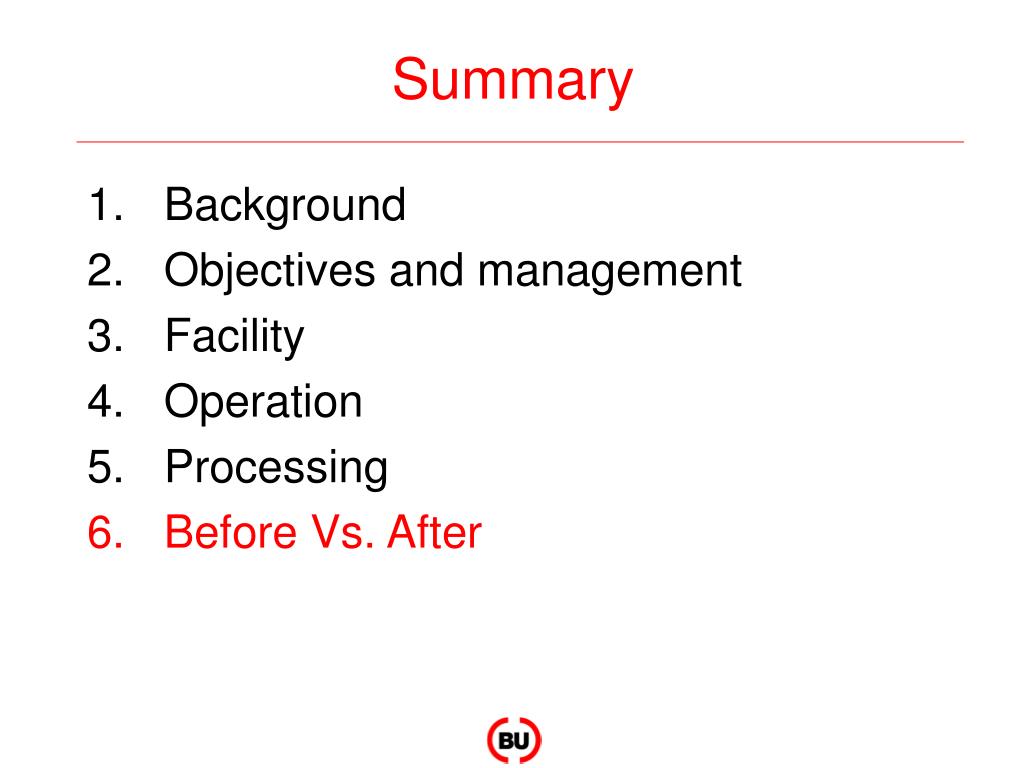 Summary

1. Background
2. Objectives and management
3. Facility
4. Operation
5. Processing
6. Before Vs. After

BU